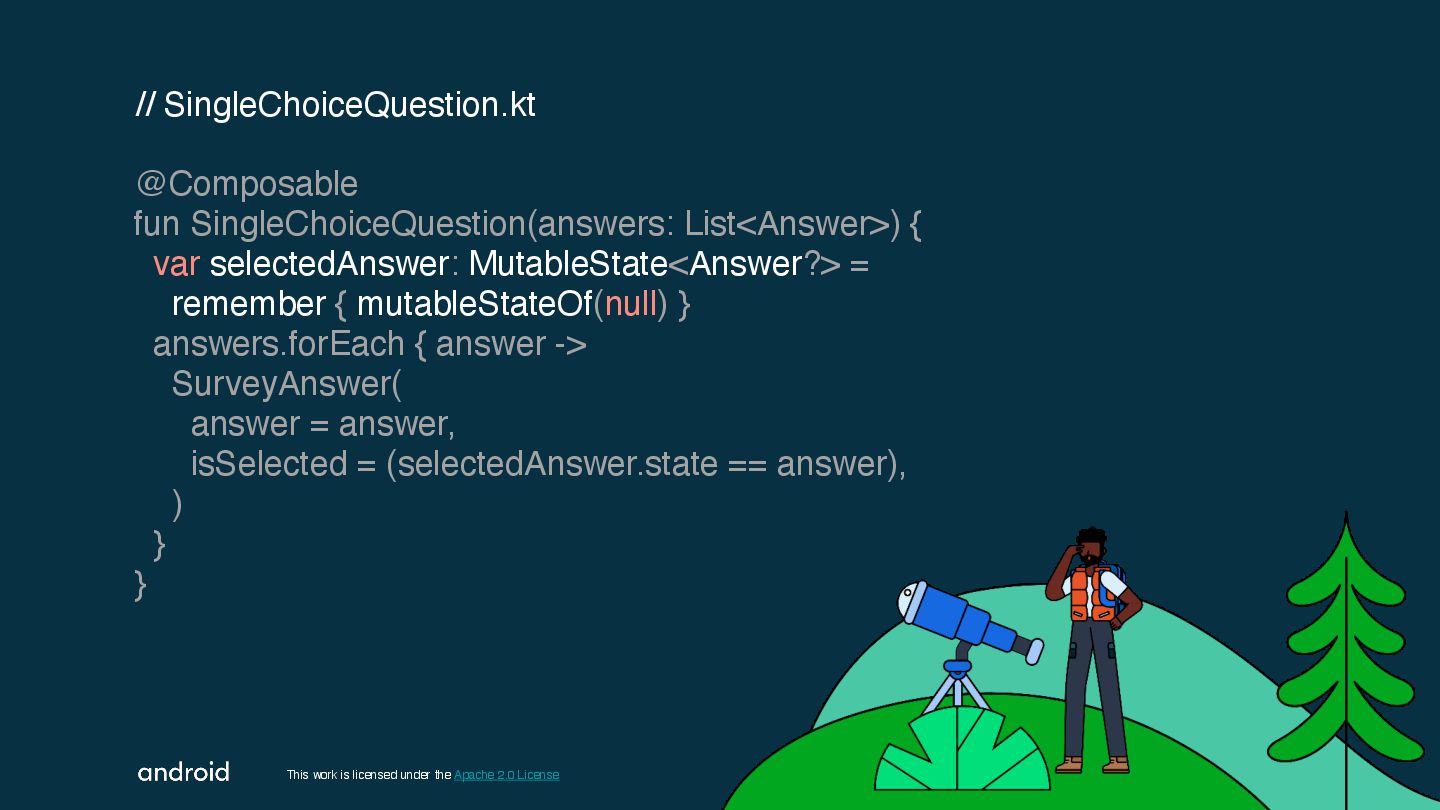 // SingleChoiceQuestion.kt

@Composable
fun SingleChoiceQuestion(answers: List<Answer>) {
  var selectedAnswer: MutableState<Answer?> =
    remember { mutableStateOf(null) }
  answers.forEach { answer ->
    SurveyAnswer(
      answer = answer,
      isSelected = (selectedAnswer.state == answer),
    )
  }
}

android

This work is licensed under the Apache 2.0 License